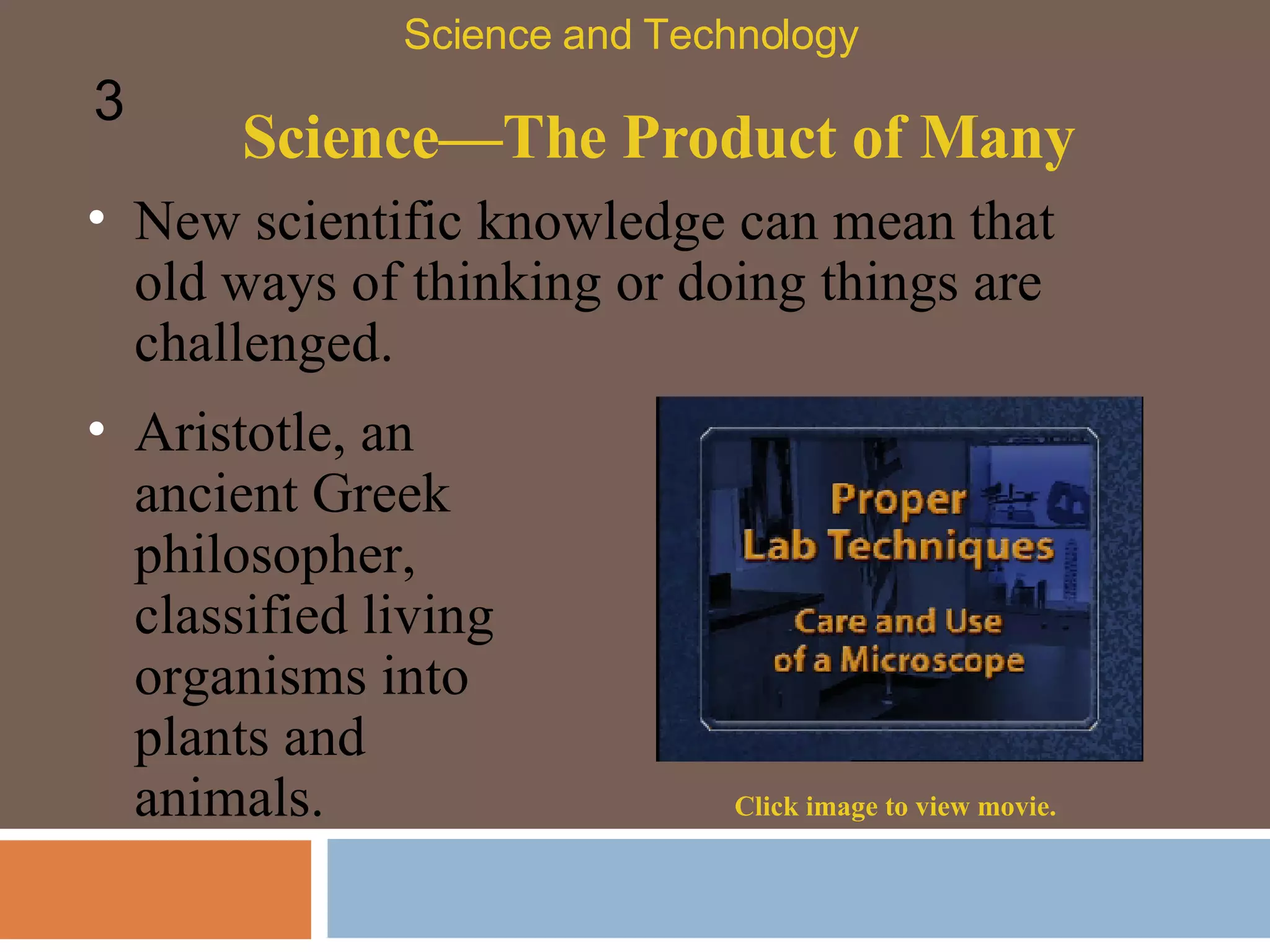 Science and Technology

3

Science—The Product of Many

• New scientific knowledge can mean that old ways of thinking or doing things are challenged.

• Aristotle, an ancient Greek philosopher, classified living organisms into plants and animals.

Proper Lab Techniques

Care and Use of a Microscope

Click image to view movie.